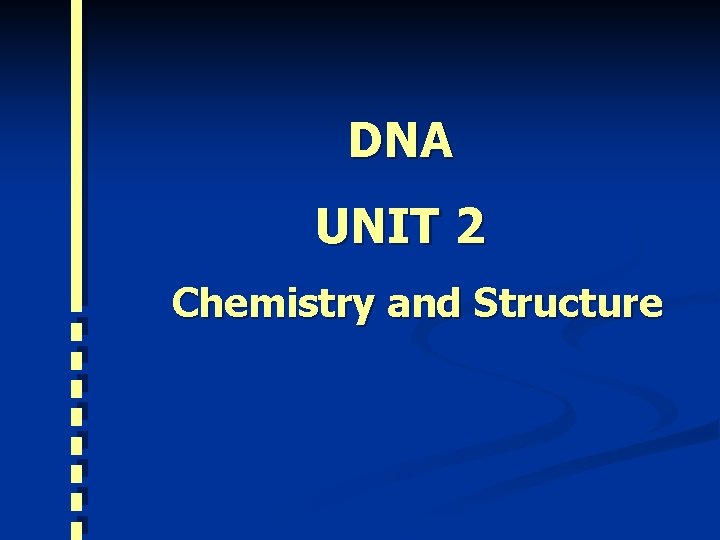 DNA

UNIT 2

Chemistry and Structure